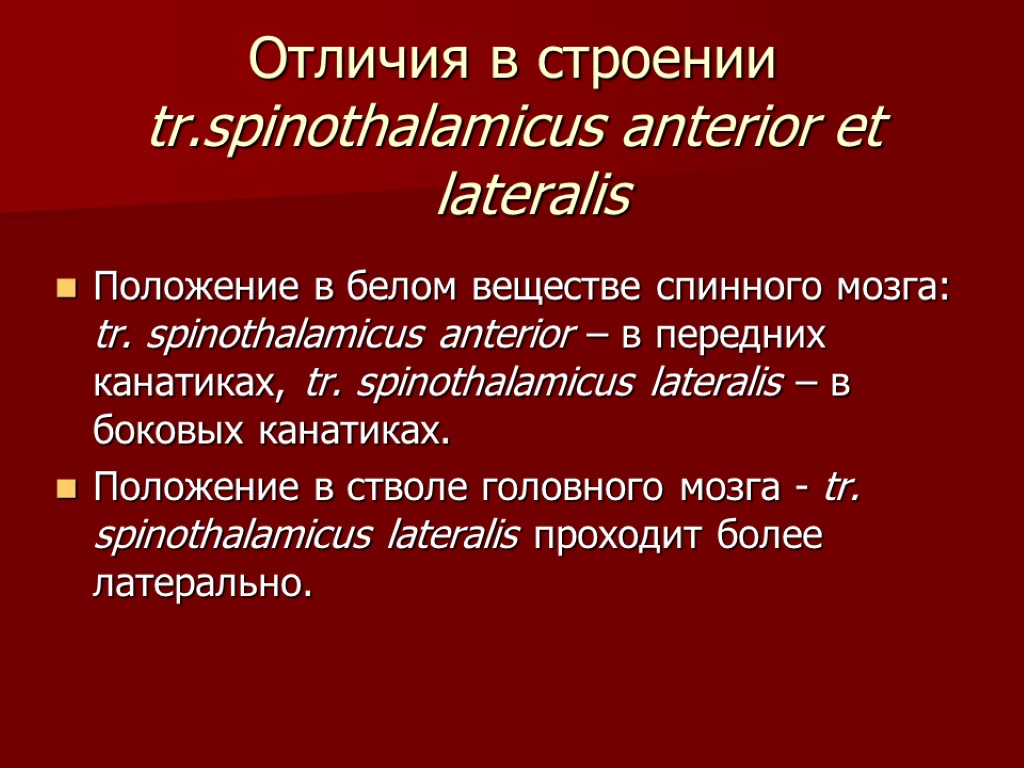 Отличия в строении tr.spinothalamicus anterior et lateralis

Положение в белом веществе спинного мозга: tr. spinothalamicus anterior – в передних канатиках, tr. spinothalamicus lateralis – в боковых канатиках.

Положение в стволе головного мозга - tr. spinothalamicus lateralis проходит более латерально.